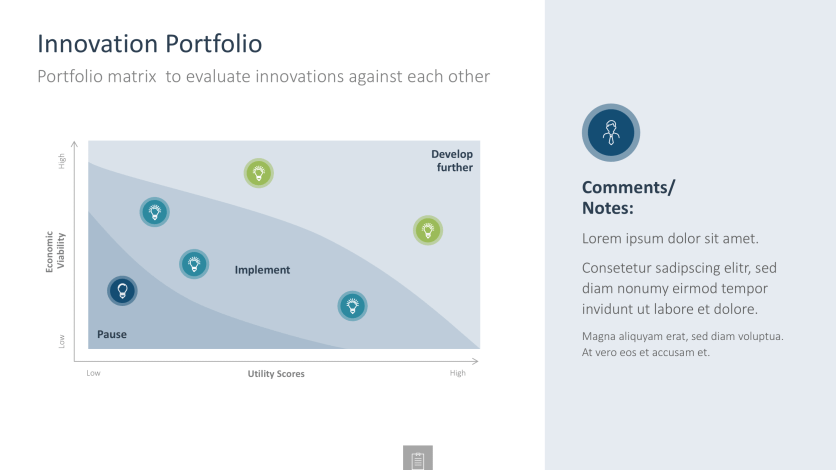 Innovation Portfolio

Portfolio matrix  to evaluate innovations against each other

High

Economic Viability

Low

Develop further

Implement

Pause

Low

Utility Scores

High

Comments/ Notes:

Lorem ipsum dolor sit amet.

Consetetur sadipscing elitr, sed diam nonumy eirmod tempor invidunt ut labore et dolore.

Magna aliquyam erat, sed diam voluptua. At vero eos et accusam et.